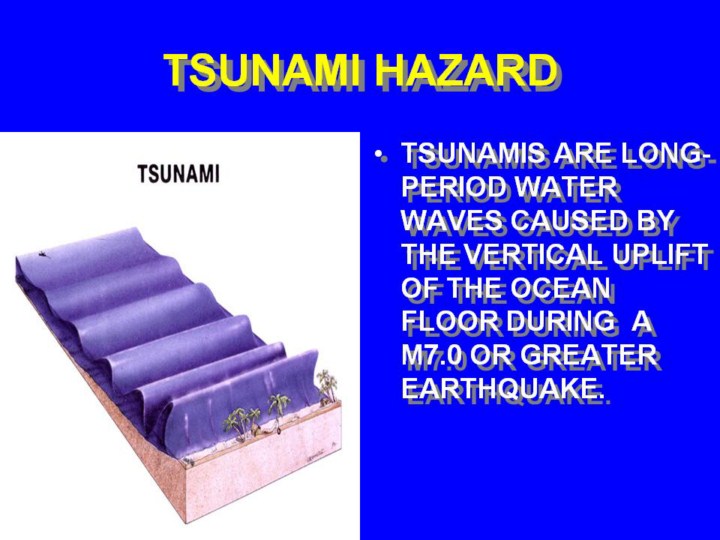 TSUNAMI HAZARD

TSUNAMI

• TSUNAMIS ARE LONG-PERIOD WATER WAVES CAUSED BY THE VERTICAL UPLIFT OF THE OCEAN FLOOR DURING A M7.0 OR GREATER EARTHQUAKE.